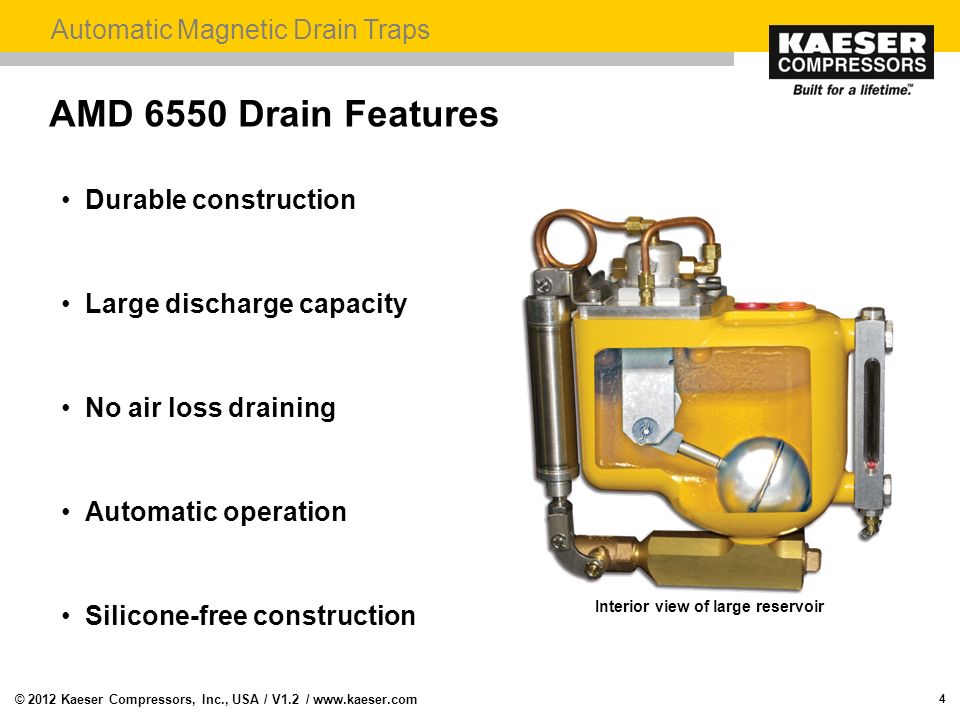 Automatic Magnetic Drain Traps

KAESER COMPRESSORS
Built for a lifetime.™

AMD 6550 Drain Features

• Durable construction

• Large discharge capacity

• No air loss draining

• Automatic operation

• Silicone-free construction

Interior view of large reservoir

© 2012 Kaeser Compressors, Inc., USA / V1.2 / www.kaeser.com

4